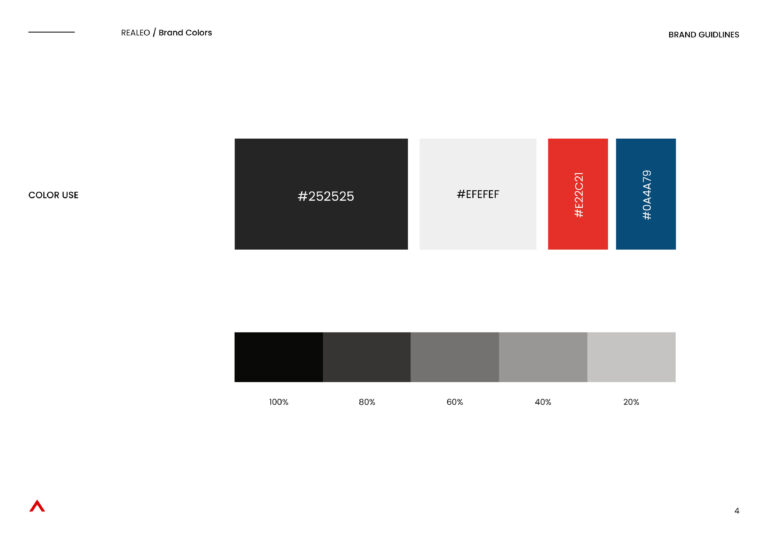 REALEO / Brand Colors

BRAND GUIDLINES

COLOR USE

#252525

#EFEFEF

#E22C21

#0A4A79

100%

80%

60%

40%

20%

4